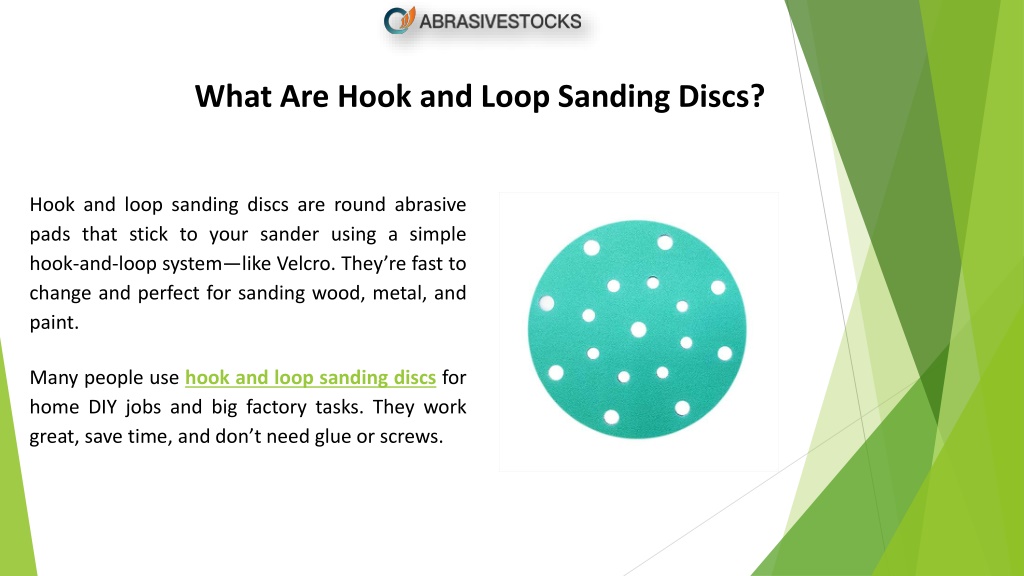 ABRASIVESTOCKS

What Are Hook and Loop Sanding Discs?

Hook and loop sanding discs are round abrasive pads that stick to your sander using a simple hook-and-loop system—like Velcro. They're fast to change and perfect for sanding wood, metal, and paint.

Many people use hook and loop sanding discs for home DIY jobs and big factory tasks. They work great, save time, and don't need glue or screws.